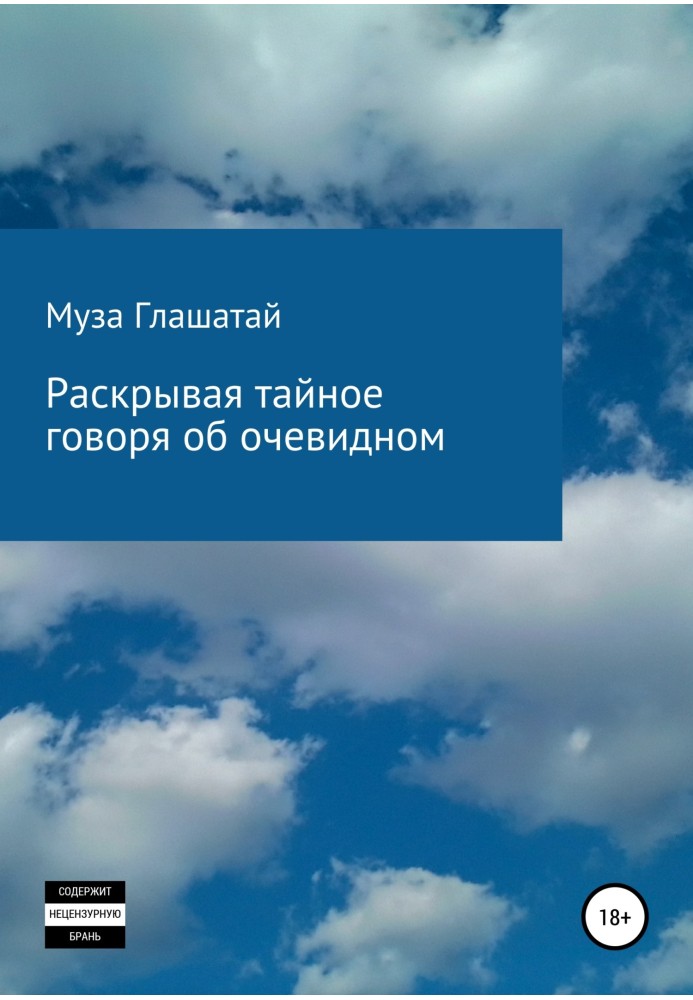 Муза Глашатай

Раскрывая тайное говоря об очевидном

СОДЕРЖИТ
НЕЦЕНЗУРНУЮ
БРАНЬ

18+